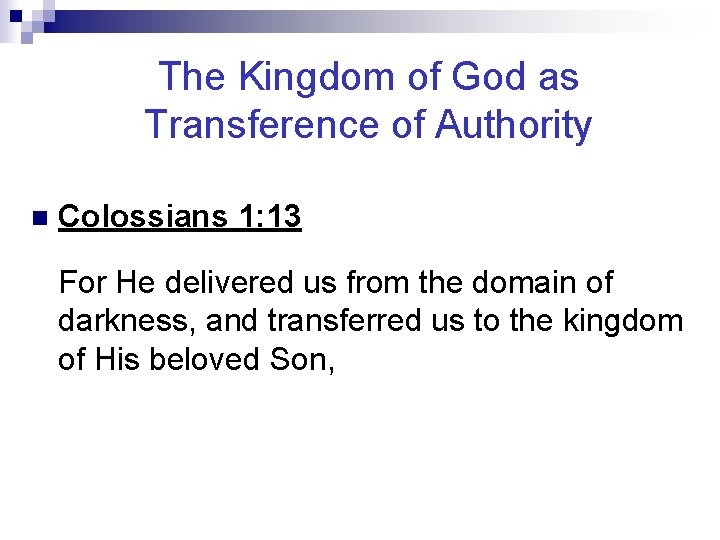 The Kingdom of God as Transference of Authority

Colossians 1:13

For He delivered us from the domain of darkness, and transferred us to the kingdom of His beloved Son,